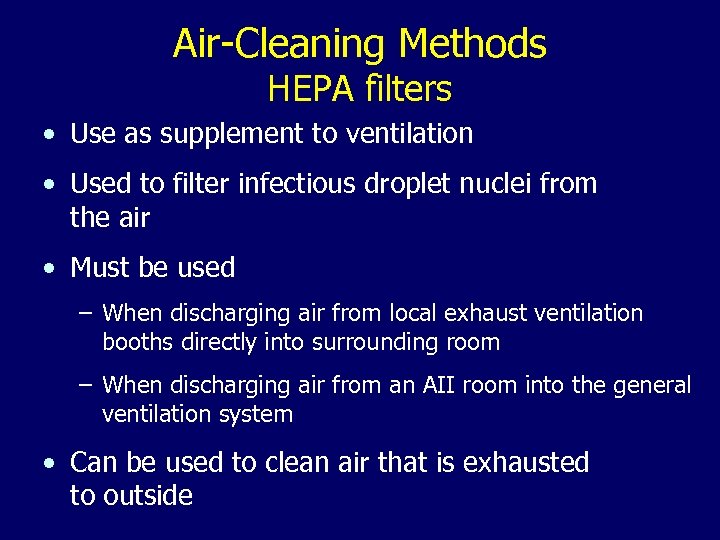 Air-Cleaning Methods
HEPA filters

• Use as supplement to ventilation

• Used to filter infectious droplet nuclei from the air

• Must be used

– When discharging air from local exhaust ventilation booths directly into surrounding room

– When discharging air from an AII room into the general ventilation system

• Can be used to clean air that is exhausted to outside